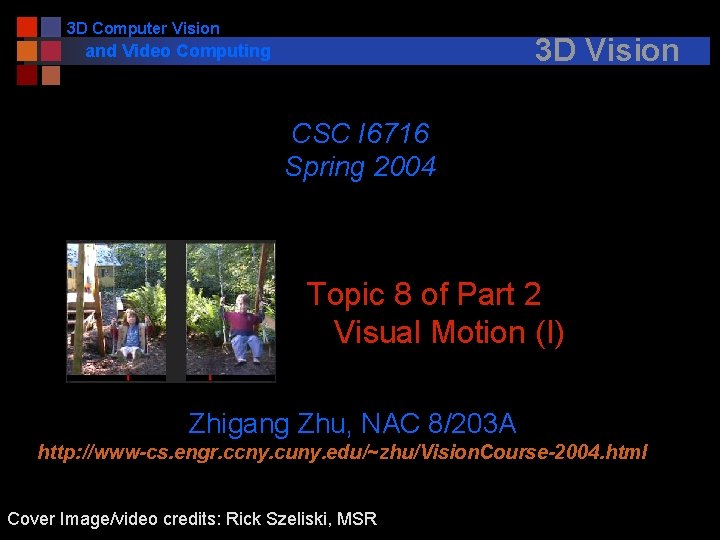 3D Computer Vision
and Video Computing
3D Vision

CSC I6716
Spring 2004

Topic 8 of Part 2
Visual Motion (I)

Zhigang Zhu, NAC 8/203A
http://www-cs.engr.ccny.cuny.edu/~zhu/VisionCourse-2004.html

Cover Image/video credits: Rick Szeliski, MSR